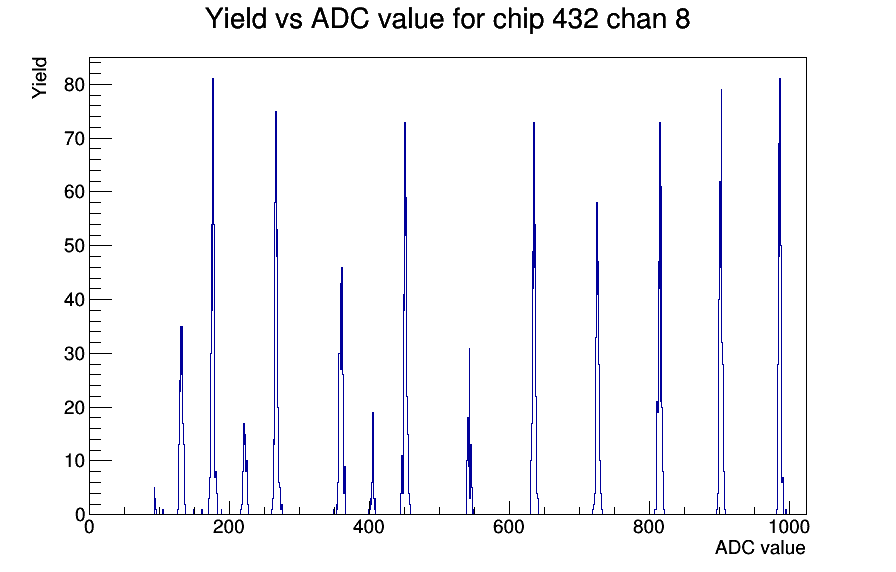 Yield vs ADC value for chip 432 chan 8

Yield

80
70
60
50
40
30
20
10
0

0
200
400
600
800
1000

ADC value